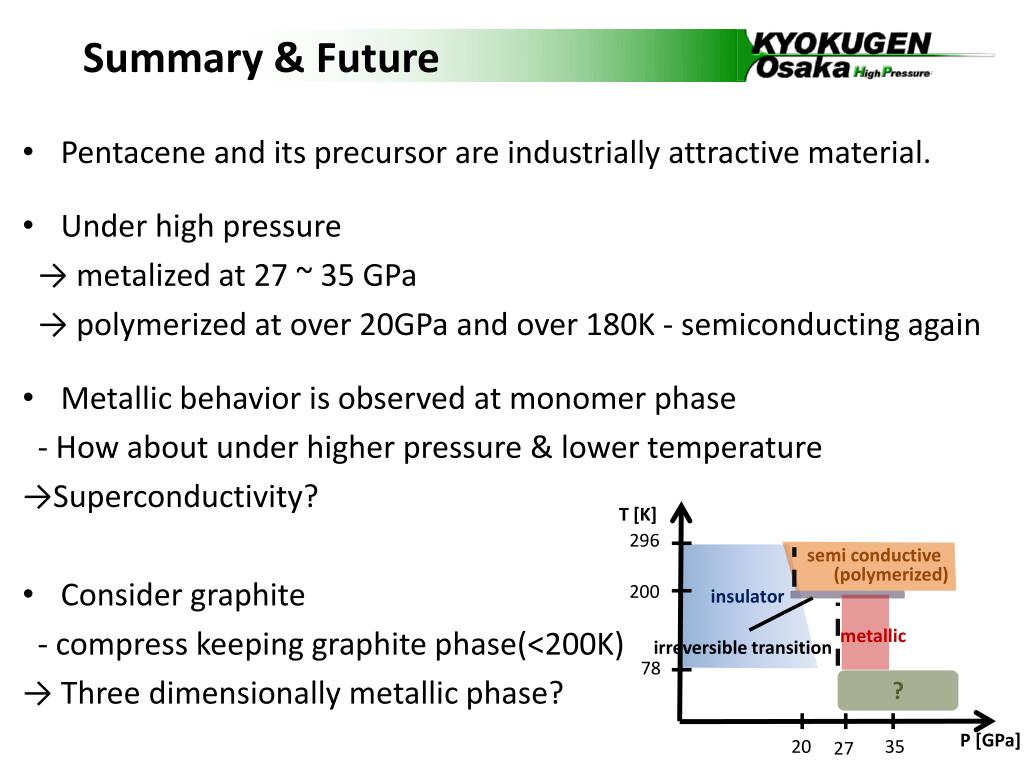 Summary & Future

KYOKUGEN Osaka High Pressure

• Pentacene and its precursor are industrially attractive material.

• Under high pressure
→ metalized at 27 ~ 35 GPa
→ polymerized at over 20GPa and over 180K - semiconducting again

• Metallic behavior is observed at monomer phase
- How about under higher pressure & lower temperature
→Superconductivity?

• Consider graphite
- compress keeping graphite phase(<200K)
→ Three dimensionally metallic phase?

T [K]
296
200
78
semi conductive (polymerized)
insulator
metallic
irreversible transition
?
20
27
35
P [GPa]